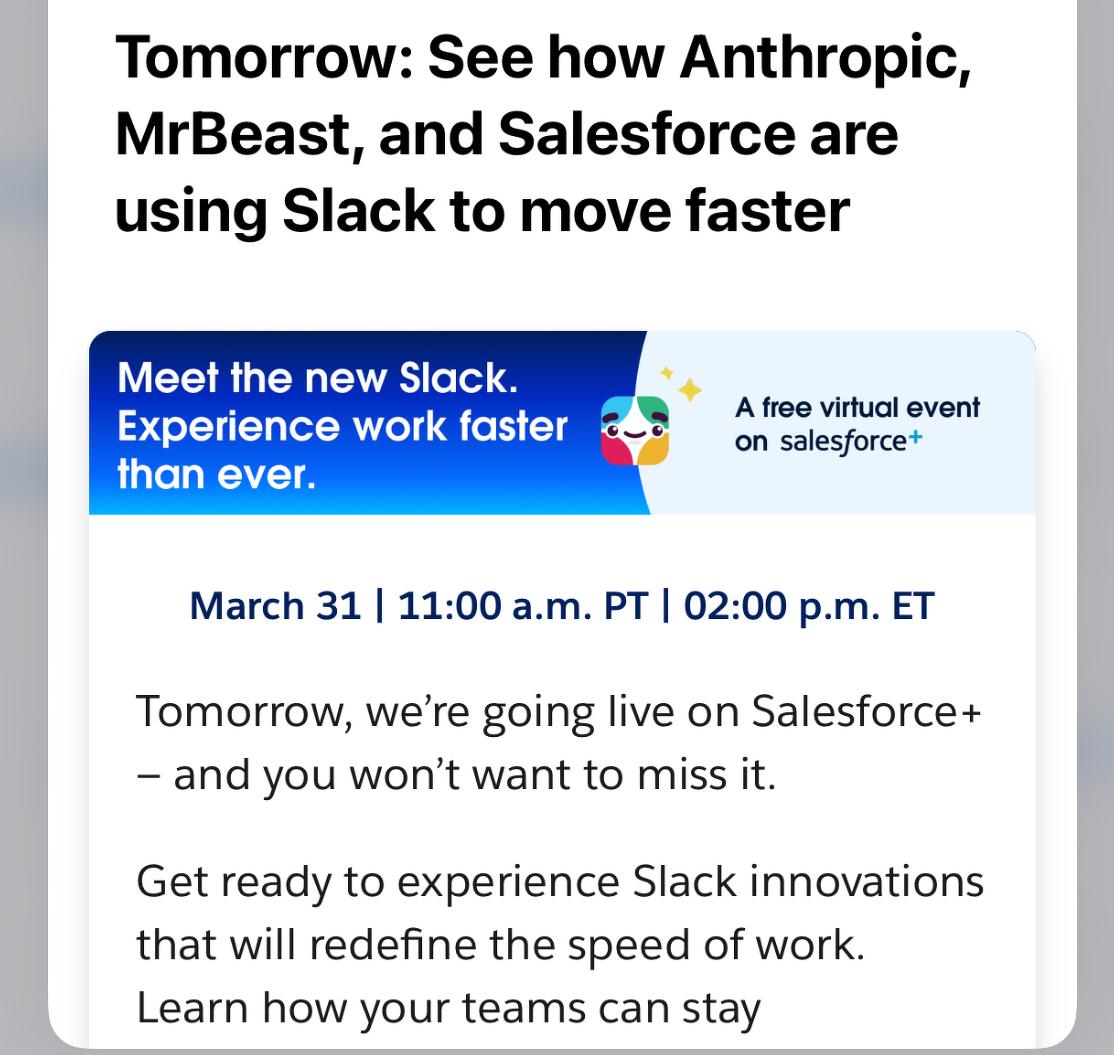 Tomorrow: See how Anthropic, MrBeast, and Salesforce are using Slack to move faster

Meet the new Slack. Experience work faster than ever.

A free virtual event on salesforce+

March 31 | 11:00 a.m. PT | 02:00 p.m. ET

Tomorrow, we're going live on Salesforce+ – and you won't want to miss it.

Get ready to experience Slack innovations that will redefine the speed of work. Learn how your teams can stay